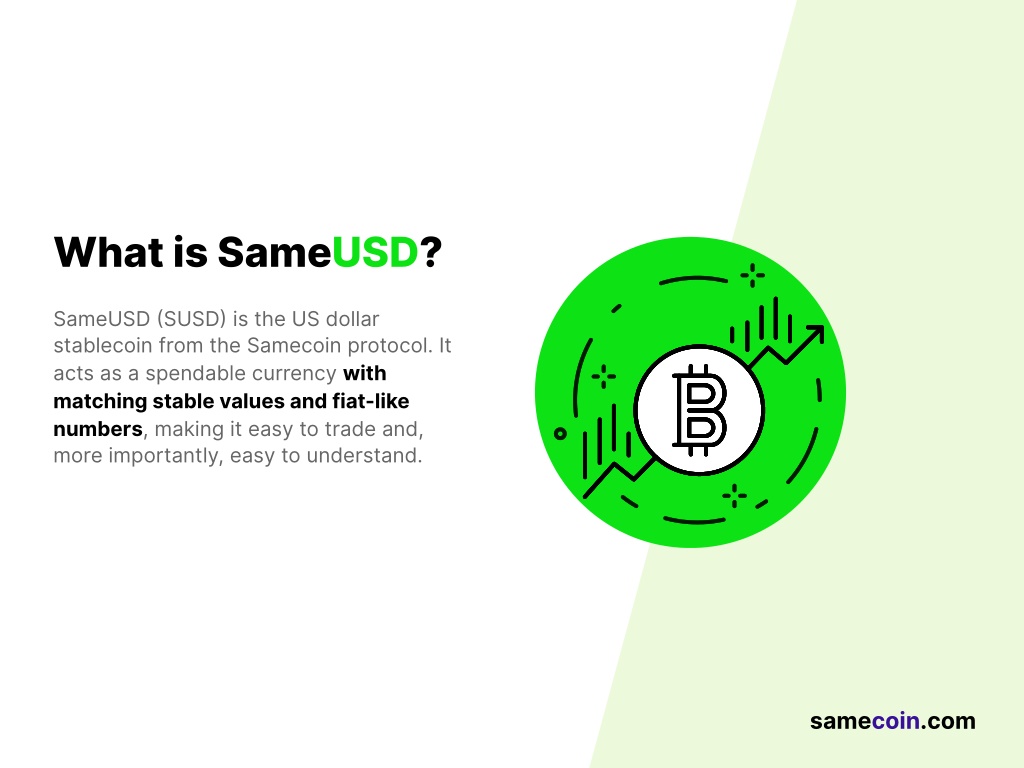 What is SameUSD?

SameUSD (SUSD) is the US dollar stablecoin from the Samecoin protocol. It acts as a spendable currency with matching stable values and fiat-like numbers, making it easy to trade and, more importantly, easy to understand.

samecoin.com